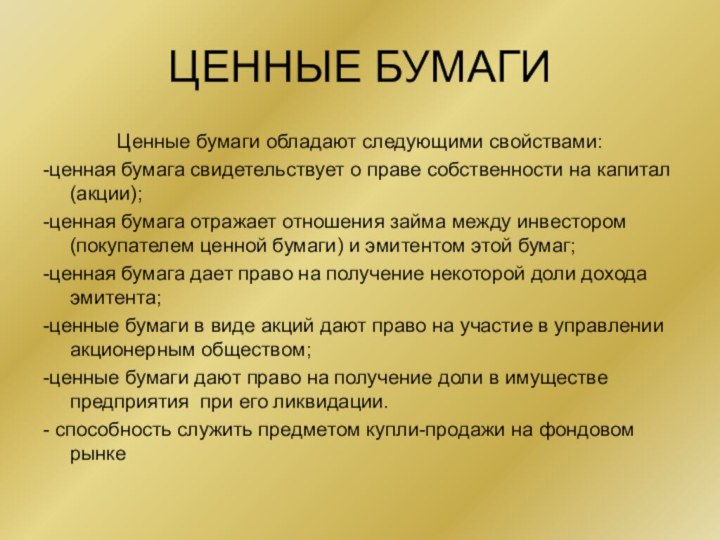 ЦЕННЫЕ БУМАГИ

Ценные бумаги обладают следующими свойствами:

-ценная бумага свидетельствует о праве собственности на капитал (акции);

-ценная бумага отражает отношения займа между инвестором (покупателем ценной бумаги) и эмитентом этой бумаг;

-ценная бумага дает право на получение некоторой доли дохода эмитента;

-ценные бумаги в виде акций дают право на участие в управлении акционерным обществом;

-ценные бумаги дают право на получение доли в имуществе предприятия при его ликвидации.

- способность служить предметом купли-продажи на фондовом рынке